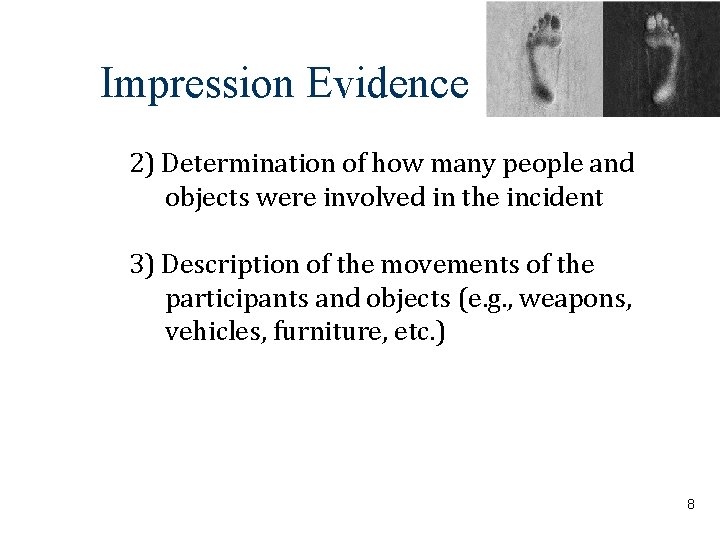 Impression Evidence

2) Determination of how many people and objects were involved in the incident

3) Description of the movements of the participants and objects (e.g., weapons, vehicles, furniture, etc.)

8